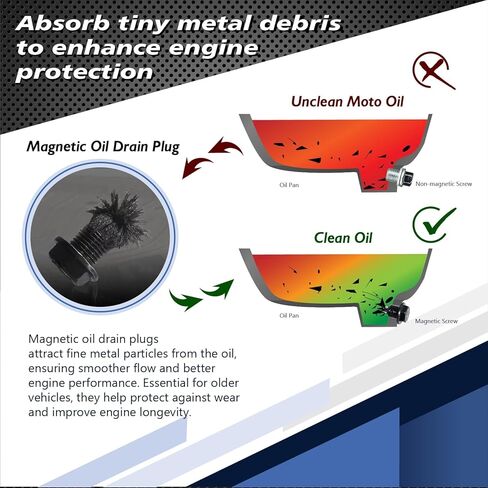 Absorb tiny metal debris to enhance engine protection

Unclean Moto Oil

Magnetic Oil Drain Plug

Oil Pan

Non-magnetic Screw

Clean Oil

Oil Pan

Magnetic Screw

Magnetic oil drain plugs attract fine metal particles from the oil, ensuring smoother flow and better engine performance. Essential for older vehicles, they help protect against wear and improve engine longevity.